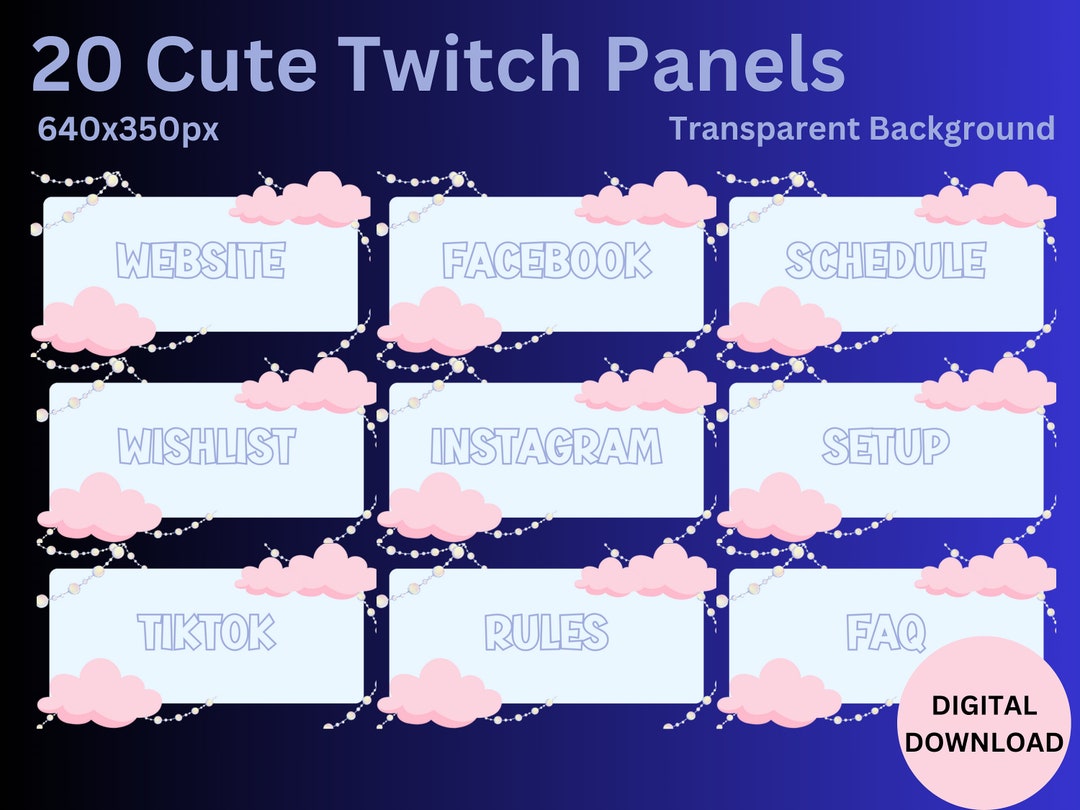 20 Cute Twitch Panels

640x350px

Transparent Background

WEBSITE

FACEBOOK

SCHEDULE

WISHLIST

INSTAGRAM

SETUP

TIKTOK

RULES

FAQ

DIGITAL DOWNLOAD